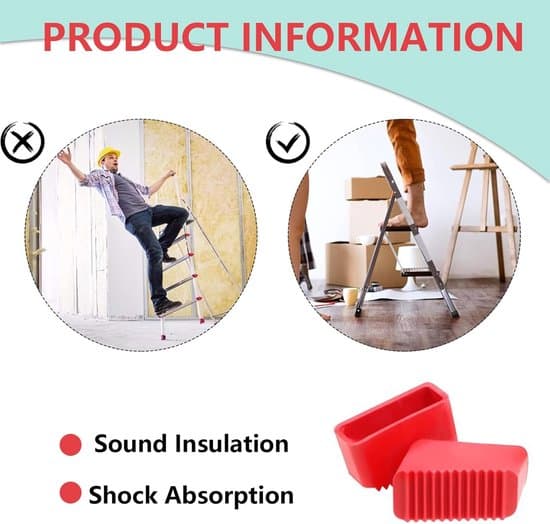 PRODUCT INFORMATION

Sound Insulation

Shock Absorption